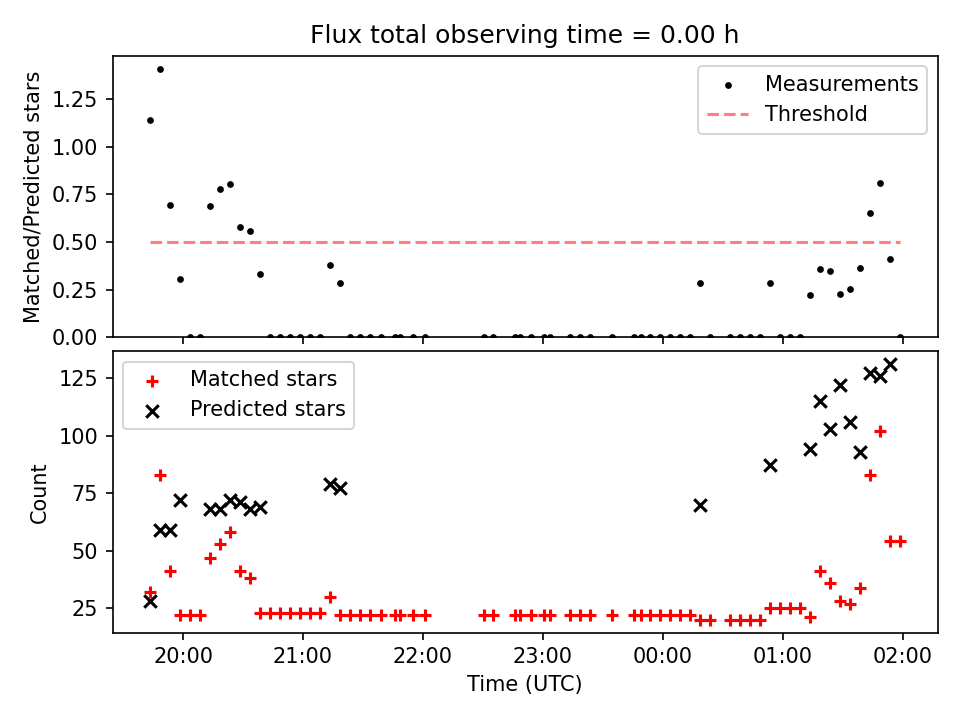 Flux total observing time = 0.00 h

Matched/Predicted stars

1.25
1.00
0.75
0.50
0.25
0.00

Measurements
Threshold

Count

125
100
75
50
25

Matched stars
Predicted stars

20:00
21:00
22:00
23:00
00:00
01:00
02:00

Time (UTC)